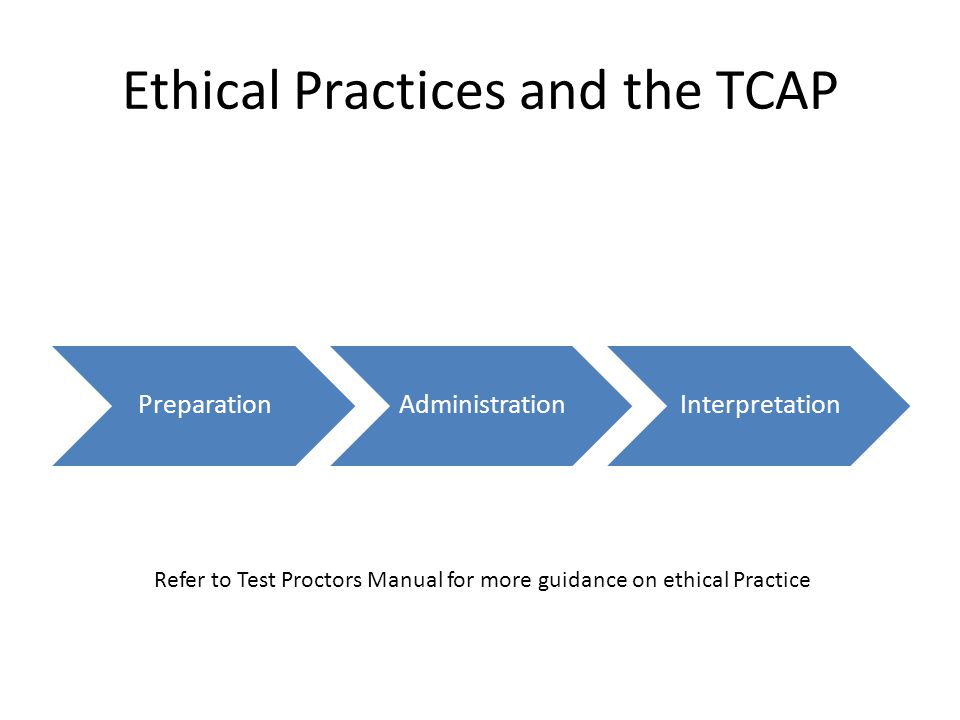 Ethical Practices and the TCAP

Preparation

Administration

Interpretation

Refer to Test Proctors Manual for more guidance on ethical Practice